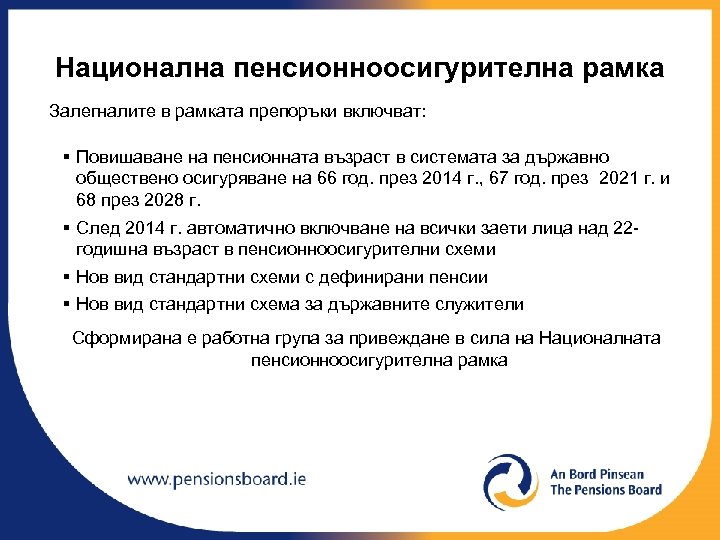 Национална пенсионноосигурителна рамка

Залегналите в рамката препоръки включват:

▪ Повишаване на пенсионната възраст в системата за държавно обществено осигуряване на 66 год. през 2014 г., 67 год. през 2021 г. и 68 през 2028 г.

▪ След 2014 г. автоматично включване на всички заети лица над 22-годишна възраст в пенсионноосигурителни схеми

▪ Нов вид стандартни схеми с дефинирани пенсии

▪ Нов вид стандартни схема за държавните служители

Сформирана е работна група за привеждане в сила на Националната пенсионноосигурителна рамка

www.pensionsboard.ie

An Bord Pinsean
The Pensions Board